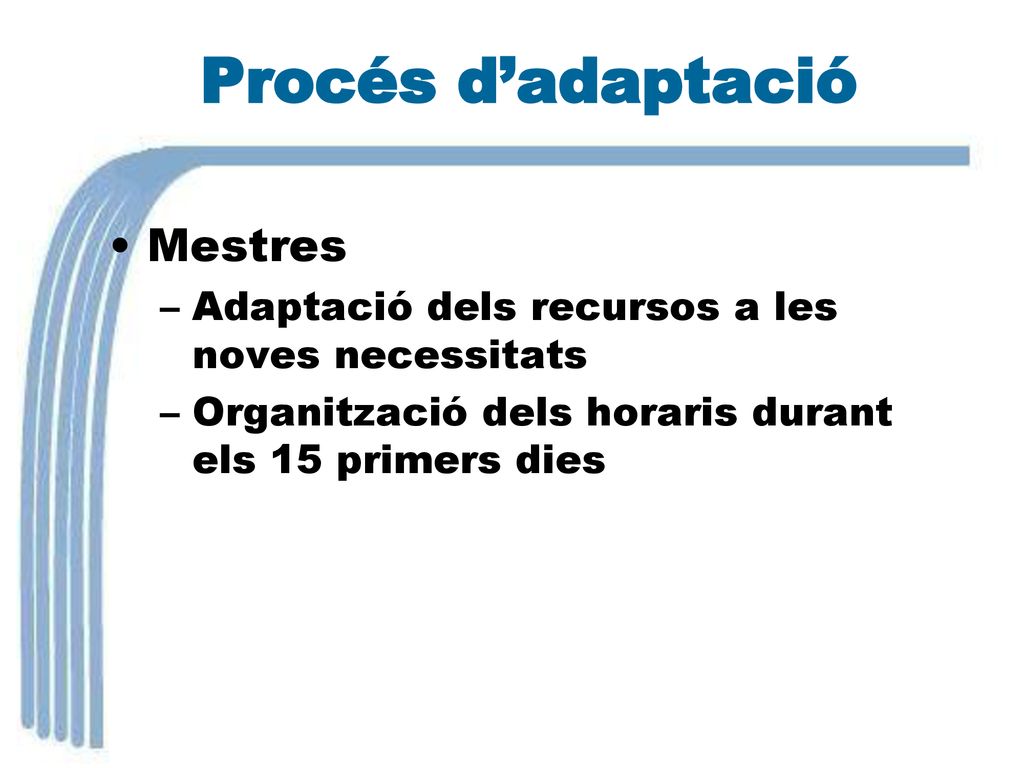 Procés d’adaptació

• Mestres
– Adaptació dels recursos a les noves necessitats
– Organització dels horaris durant els 15 primers dies